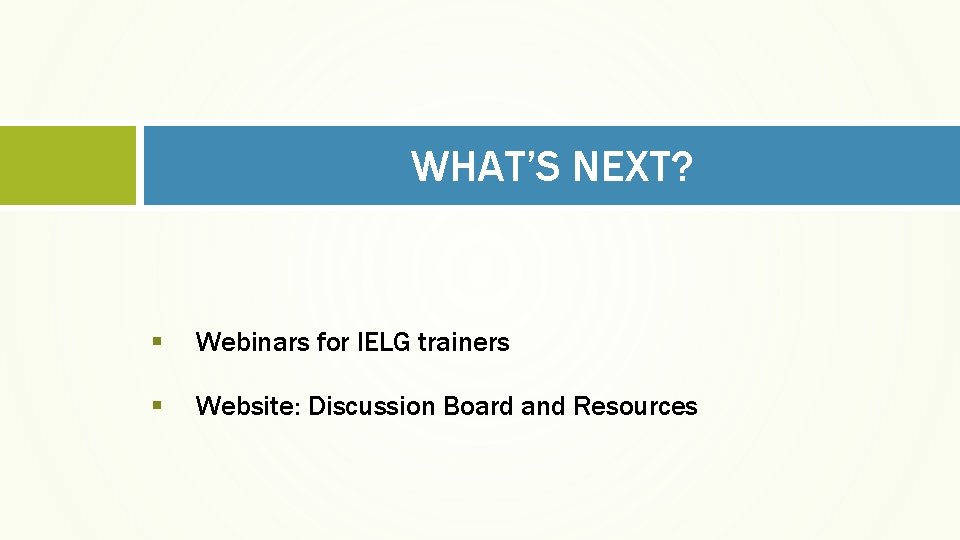 WHAT'S NEXT?

• Webinars for IELG trainers

• Website: Discussion Board and Resources